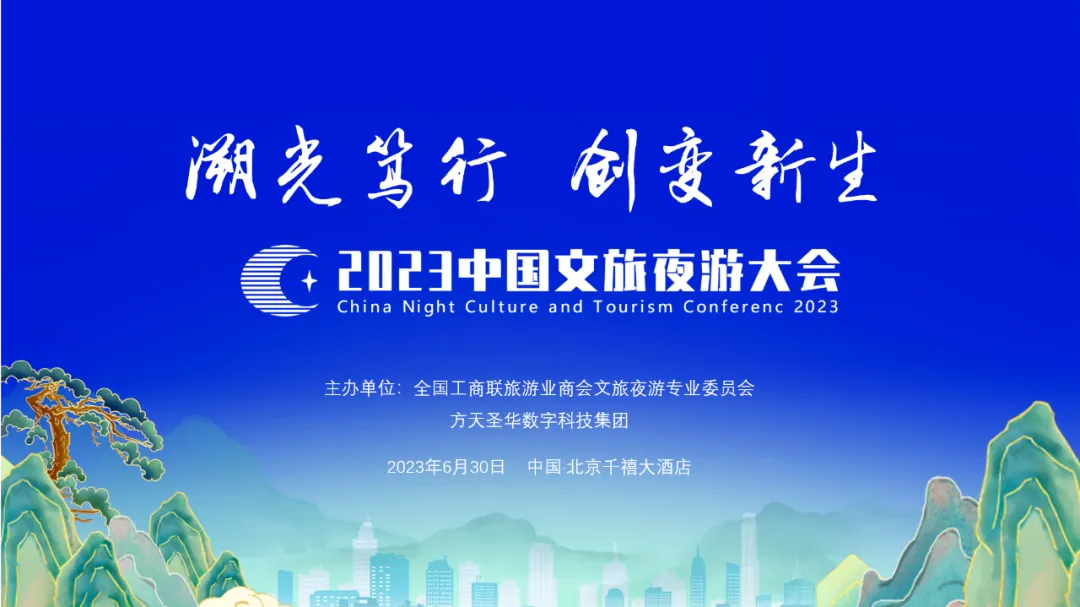 潮光笃行 创变新生

2023中国文旅夜游大会
China Night Culture and Tourism Conferenc 2023

主办单位：全国工商联旅游业商会文旅夜游专业委员会
方天圣华数字科技集团

2023年6月30日 中国·北京千禧大酒店